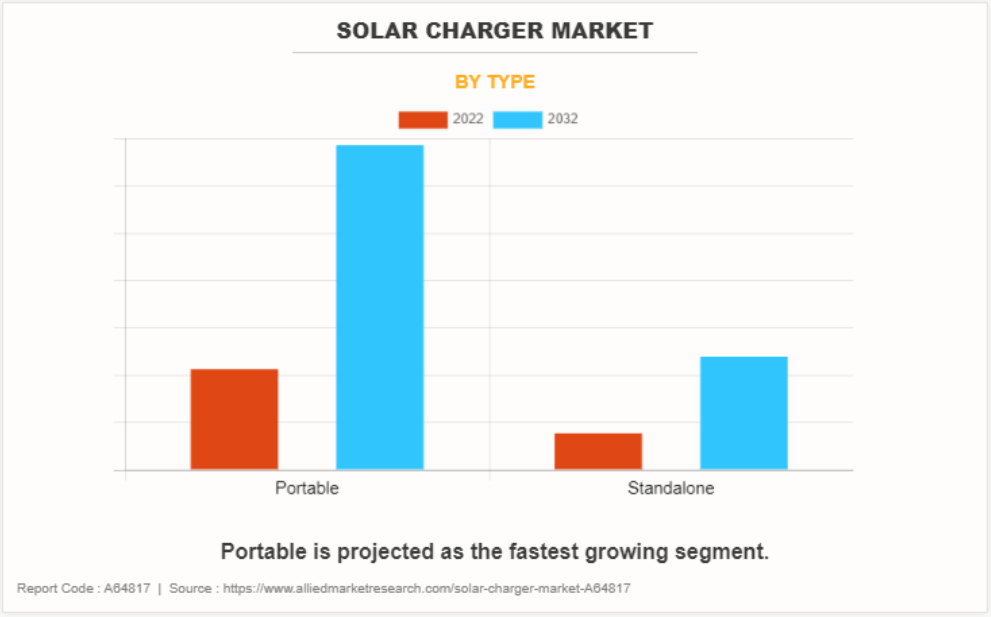 SOLAR CHARGER MARKET

BY TYPE

2022 2032

Portable

Standalone

Portable is projected as the fastest growing segment.

Report Code : A64817 | Source : https://www.alliedmarketresearch.com/solar-charger-market-A64817